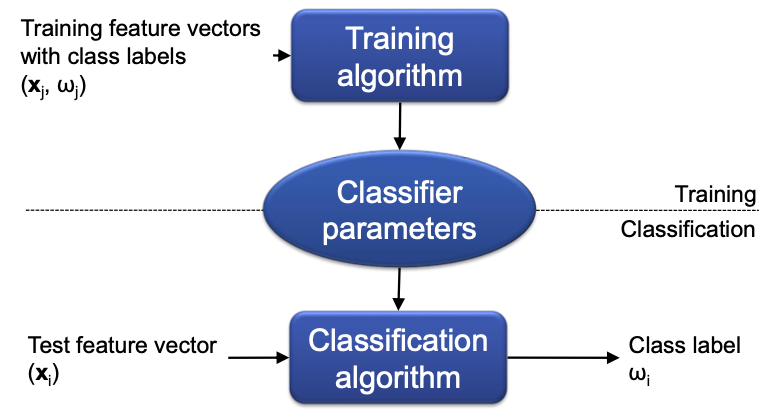 Training feature vectors with class labels ($\mathbf{x}_j$, $\omega_j$)

Training algorithm

Classifier parameters

Training

Classification

Test feature vector ($\mathbf{x}_i$)

Classification algorithm

Class label $\omega_i$